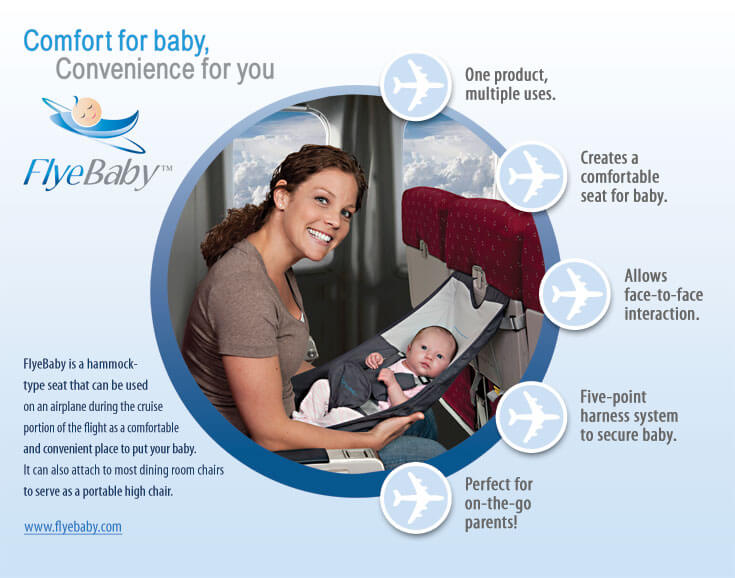 Comfort for baby,
Convenience for you

FlyeBaby™

FlyeBaby is a hammock-type seat that can be used on an airplane during the cruise portion of the flight as a comfortable and convenient place to put your baby. It can also attach to most dining room chairs to serve as a portable high chair.

www.flyebaby.com

One product, multiple uses.

Creates a comfortable seat for baby.

Allows face-to-face interaction.

Five-point harness system to secure baby.

Perfect for on-the-go parents!